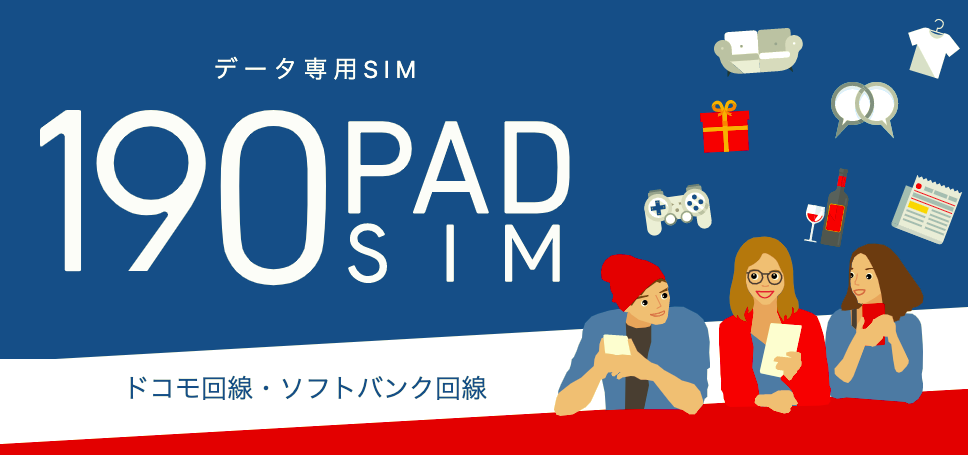 データ専用SIM

190 PAD SIM

ドコモ回線・ソフトバンク回線